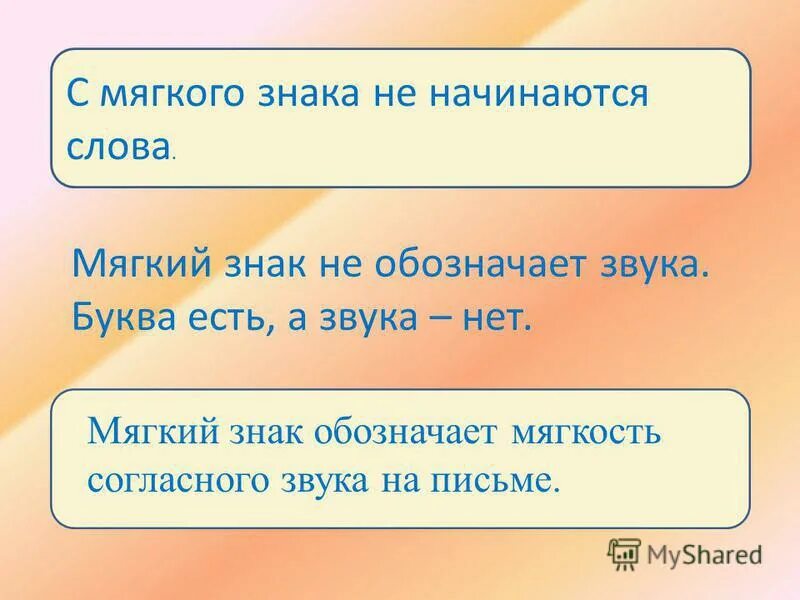 С мягкого знака не начинаются слова.

Мягкий знак не обозначает звука. Буква есть, а звука – нет.

Мягкий знак обозначает мягкость согласного звука на письме.

MyShared